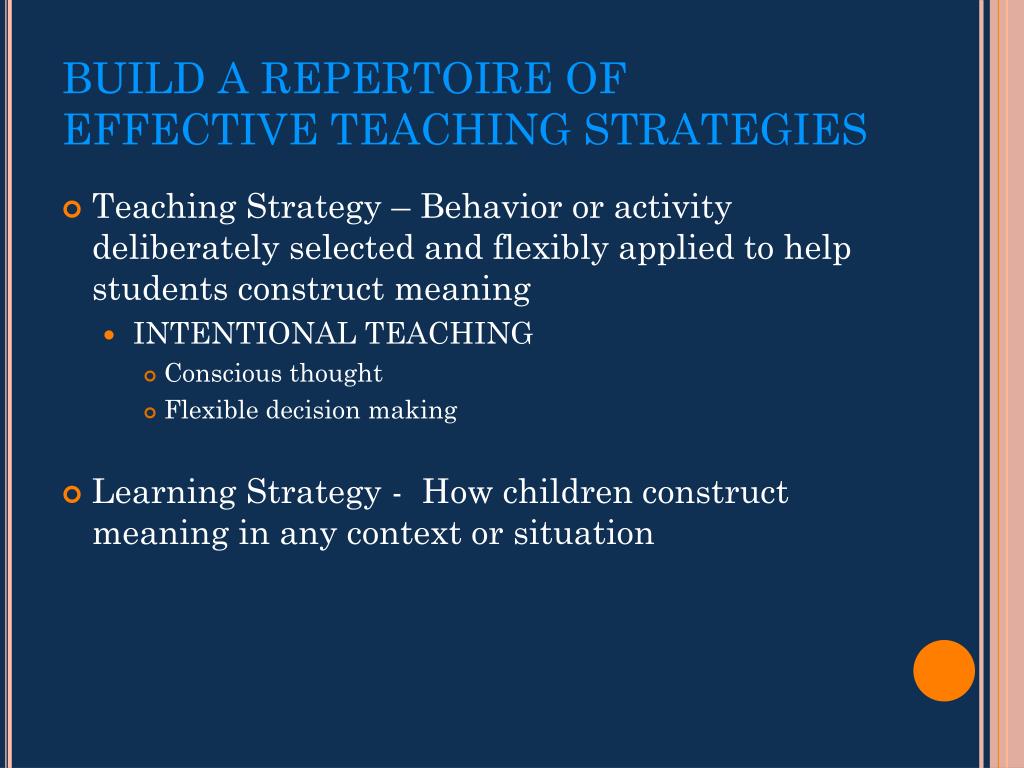 BUILD A REPERTOIRE OF EFFECTIVE TEACHING STRATEGIES

Teaching Strategy – Behavior or activity deliberately selected and flexibly applied to help students construct meaning

INTENTIONAL TEACHING

Conscious thought

Flexible decision making

Learning Strategy - How children construct meaning in any context or situation